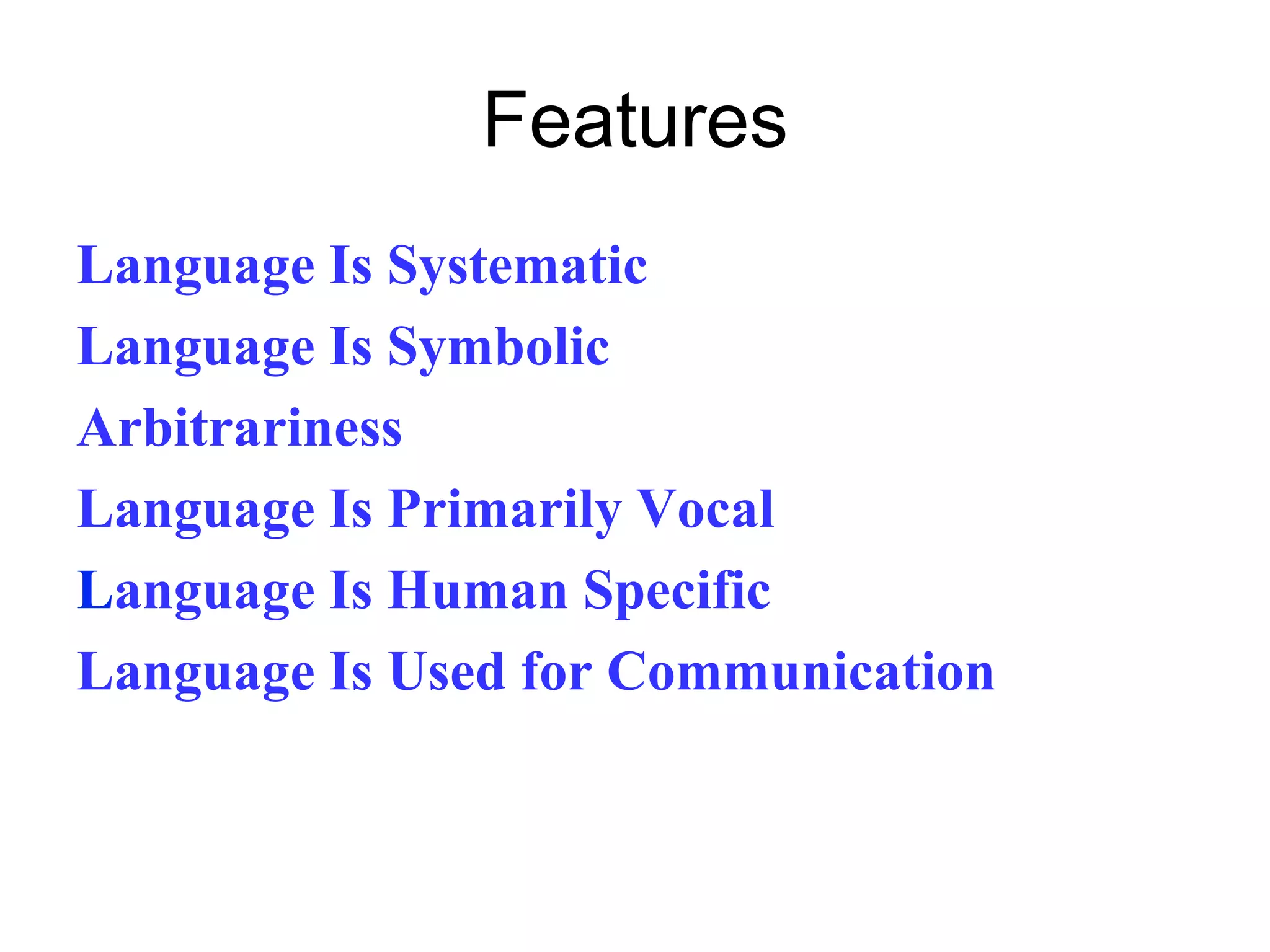 Features

Language Is Systematic
Language Is Symbolic
Arbitrariness
Language Is Primarily Vocal
Language Is Human Specific
Language Is Used for Communication